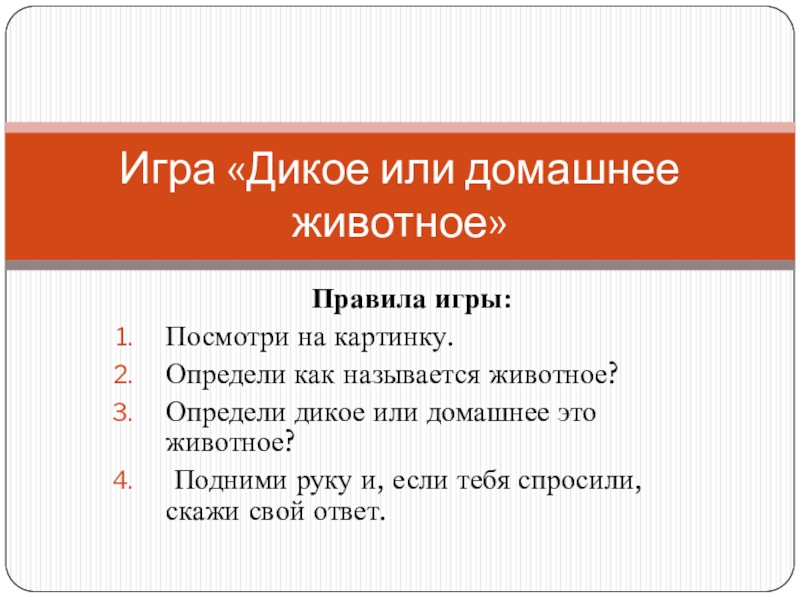 Игра «Дикое или домашнее животное»

Правила игры:

1. Посмотри на картинку.
2. Определи как называется животное?
3. Определи дикое или домашнее это животное?
4. Подними руку и, если тебя спросили, скажи свой ответ.